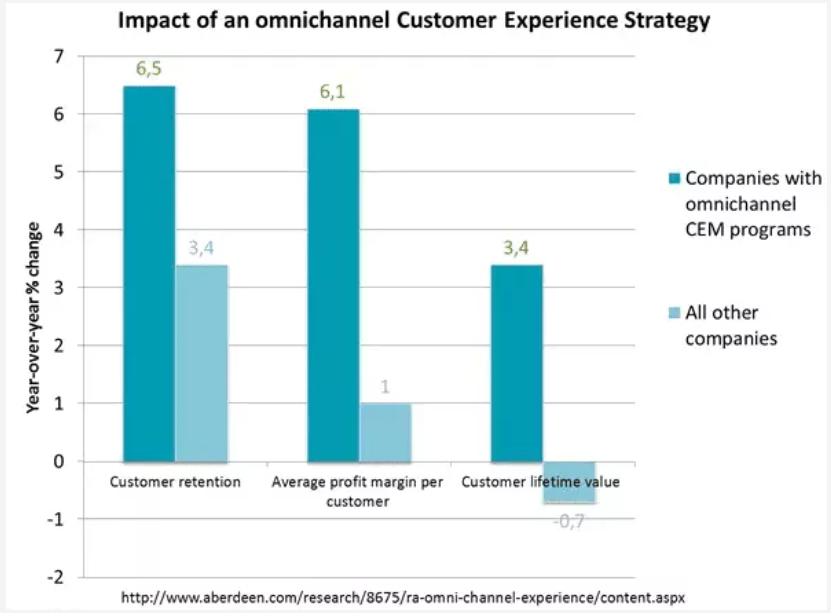 Impact of an omnichannel Customer Experience Strategy

Year-over-year % change

7
6
5
4
3
2
1
0
-1
-2

6,5
3,4
6,1
1
3,4
-0,7

Customer retention
Average profit margin per customer
Customer lifetime value

Companies with omnichannel CEM programs
All other companies

http://www.aberdeen.com/research/8675/ra-omni-channel-experience/content.aspx